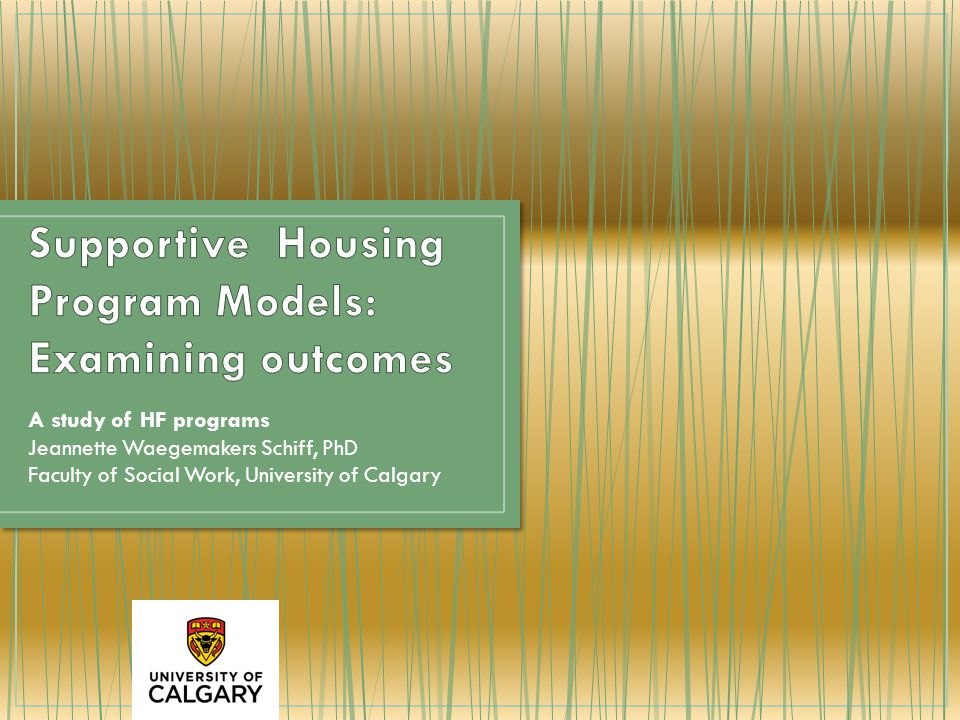 Supportive Housing Program Models: Examining outcomes

A study of HF programs
Jeannette Waegemakers Schiff, PhD
Faculty of Social Work, University of Calgary

UNIVERSITY OF CALGARY